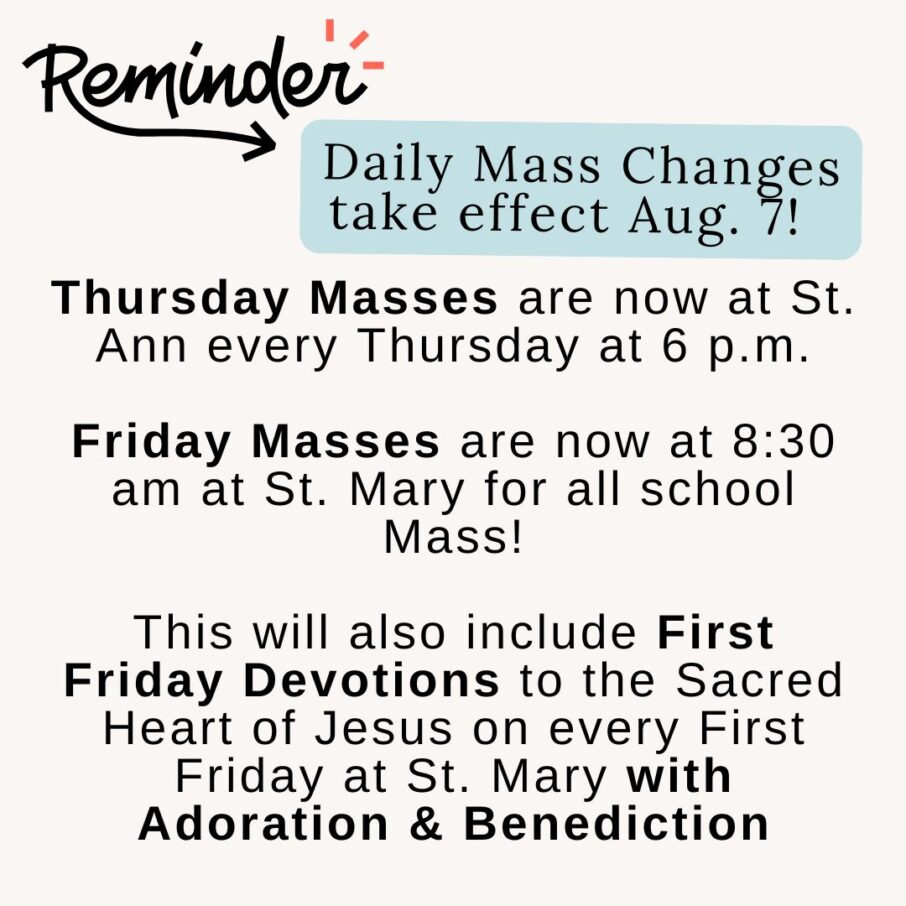 Reminder

Daily Mass Changes take effect Aug. 7!

Thursday Masses are now at St. Ann every Thursday at 6 p.m.

Friday Masses are now at 8:30 am at St. Mary for all school Mass!

This will also include First Friday Devotions to the Sacred Heart of Jesus on every First Friday at St. Mary with Adoration & Benediction